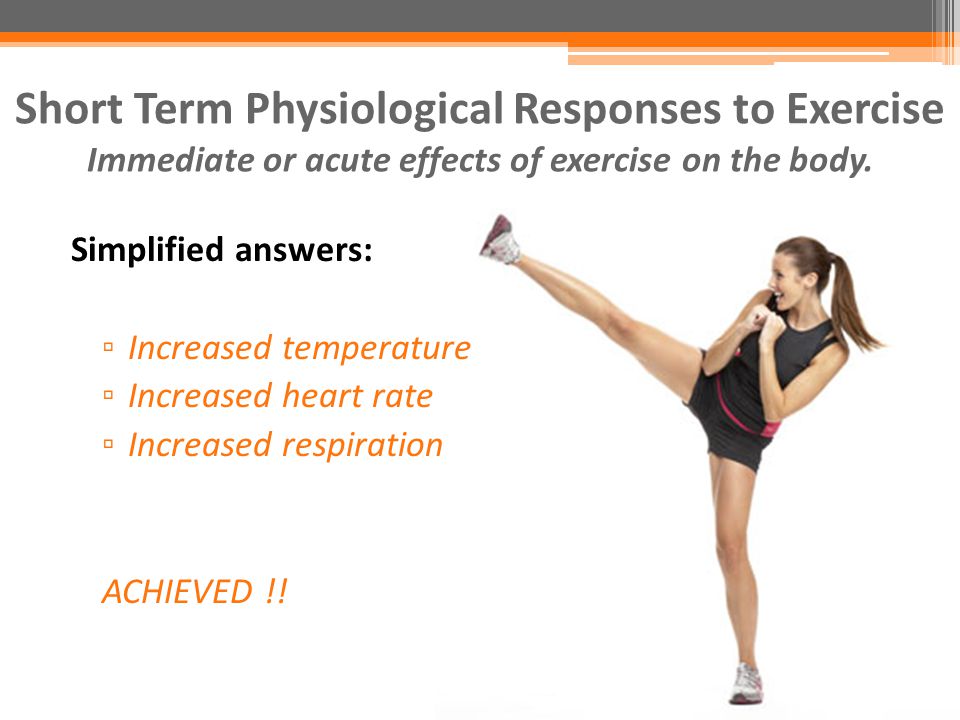 Short Term Physiological Responses to Exercise
Immediate or acute effects of exercise on the body.

Simplified answers:

▫ Increased temperature
▫ Increased heart rate
▫ Increased respiration

ACHIEVED !!